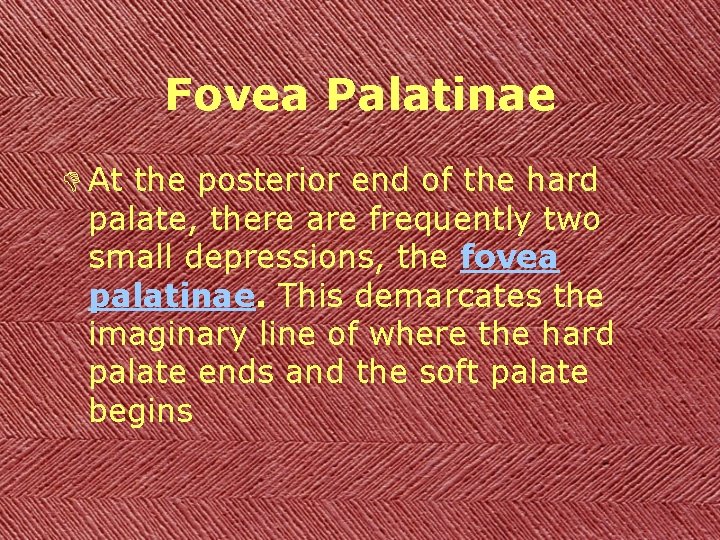 Fovea Palatinae

At the posterior end of the hard palate, there are frequently two small depressions, the fovea palatinae. This demarcates the imaginary line of where the hard palate ends and the soft palate begins